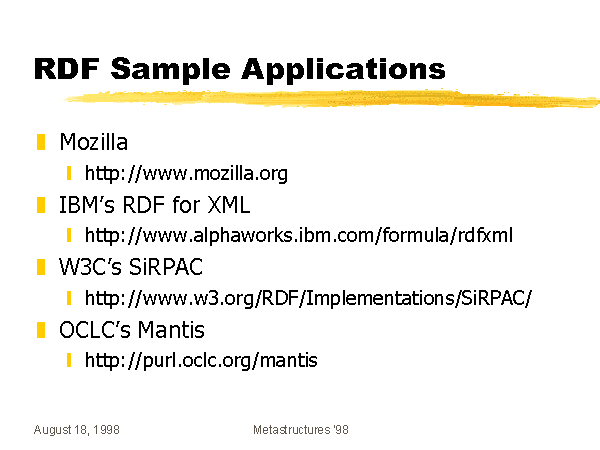 RDF Sample Applications

Mozilla
http://www.mozilla.org

IBM's RDF for XML
http://www.alphaworks.ibm.com/formula/rdfxml

W3C's SiRPAC
http://www.w3.org/RDF/Implementations/SiRPAC/

OCLC's Mantis
http://purl.oclc.org/mantis

August 18, 1998

Metastructures '98